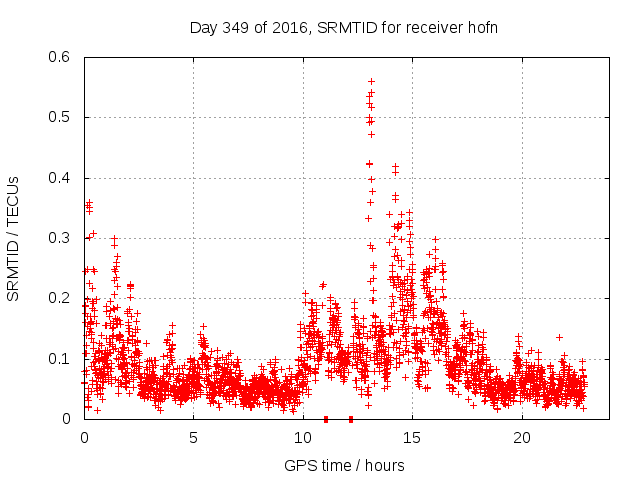 Day 349 of 2016, SRMTID for receiver hofn

SRMTID / TECUs

0.6
0.5
0.4
0.3
0.2
0.1
0

0
5
10
15
20

GPS time / hours